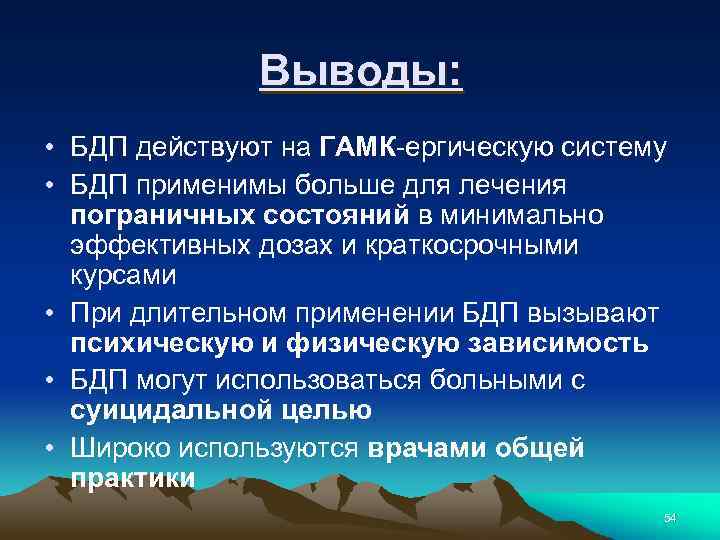 Выводы:

• БДП действуют на ГАМК-ергическую систему
• БДП применимы больше для лечения пограничных состояний в минимально эффективных дозах и краткосрочными курсами
• При длительном применении БДП вызывают психическую и физическую зависимость
• БДП могут использоваться больными с суицидальной целью
• Широко используются врачами общей практики

54